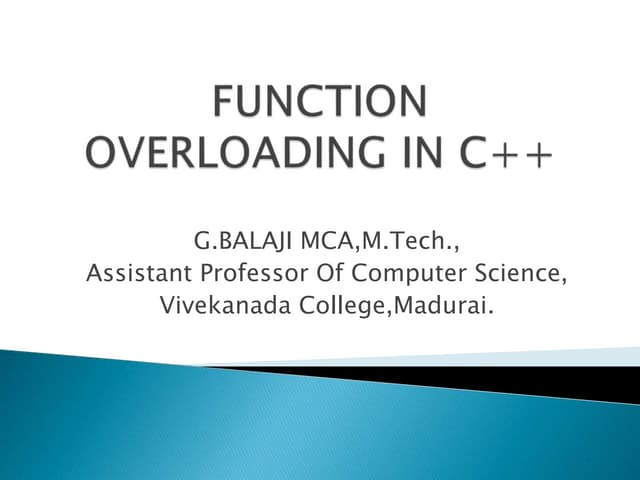 FUNCTION OVERLOADING IN C++

G.BALAJI MCA,M.Tech.,
Assistant Professor Of Computer Science,
Vivekanada College,Madurai.